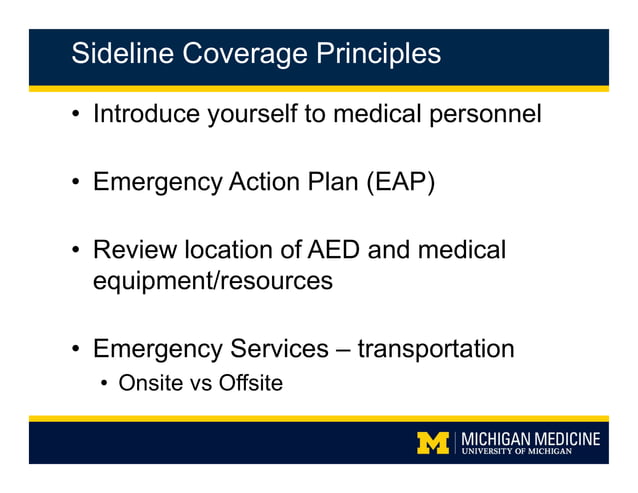 Sideline Coverage Principles

• Introduce yourself to medical personnel

• Emergency Action Plan (EAP)

• Review location of AED and medical equipment/resources

• Emergency Services – transportation
  • Onsite vs Offsite

M | MICHIGAN MEDICINE
UNIVERSITY OF MICHIGAN